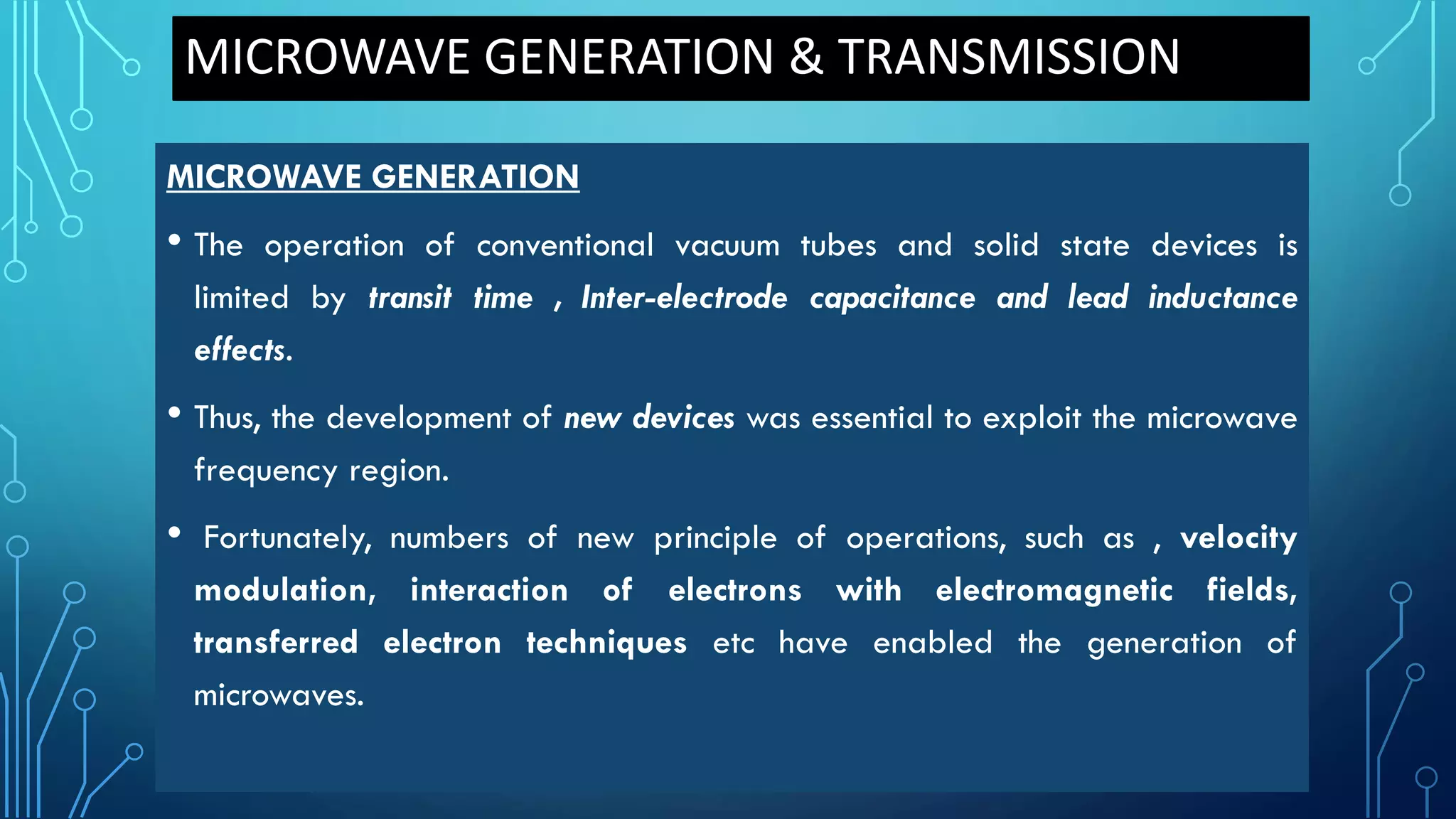 MICROWAVE GENERATION & TRANSMISSION

MICROWAVE GENERATION

• The operation of conventional vacuum tubes and solid state devices is limited by transit time , Inter-electrode capacitance and lead inductance effects.

• Thus, the development of new devices was essential to exploit the microwave frequency region.

• Fortunately, numbers of new principle of operations, such as , velocity modulation, interaction of electrons with electromagnetic fields, transferred electron techniques etc have enabled the generation of microwaves.